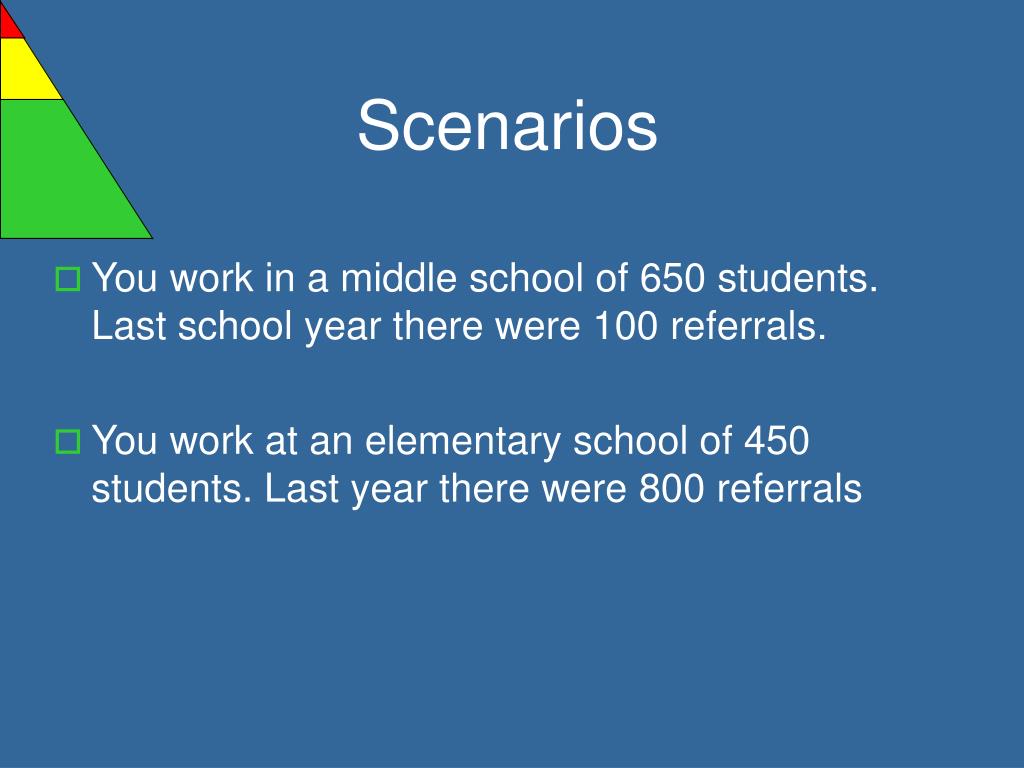 Scenarios

You work in a middle school of 650 students. Last school year there were 100 referrals.

You work at an elementary school of 450 students. Last year there were 800 referrals